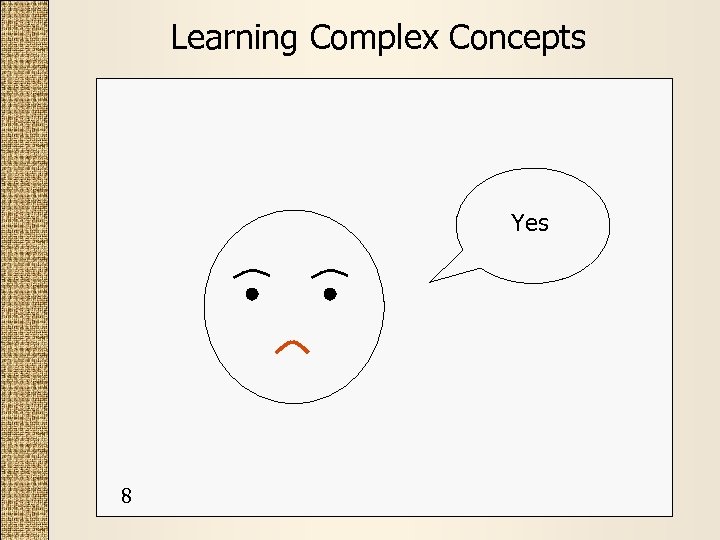 Learning Complex Concepts

Yes

8